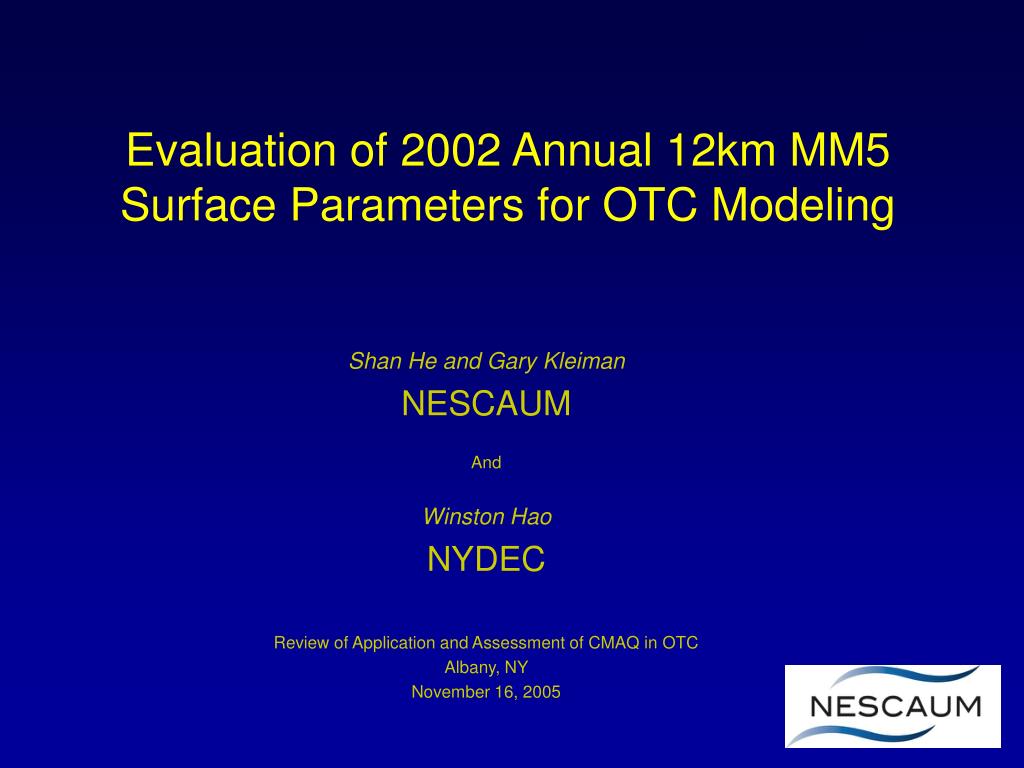 Evaluation of 2002 Annual 12km MM5 Surface Parameters for OTC Modeling

Shan He and Gary Kleiman

NESCAUM

And

Winston Hao

NYDEC

Review of Application and Assessment of CMAQ in OTC
Albany, NY
November 16, 2005

NESCAUM